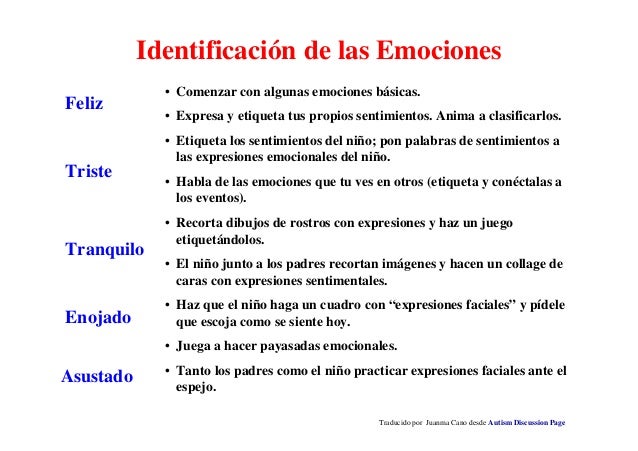 Identificación de las Emociones

Feliz

Triste

Tranquilo

Enojado

Asustado

• Comenzar con algunas emociones básicas.

• Expresa y etiqueta tus propios sentimientos. Anima a clasificarlos.

• Etiqueta los sentimientos del niño; pon palabras de sentimientos a las expresiones emocionales del niño.

• Habla de las emociones que tu ves en otros (etiqueta y conéctalas a los eventos).

• Recorta dibujos de rostros con expresiones y haz un juego etiquetándolos.

• El niño junto a los padres recortan imágenes y hacen un collage de caras con expresiones sentimentales.

• Haz que el niño haga un cuadro con “expresiones faciales” y pídele que escoja como se siente hoy.

• Juega a hacer payasadas emocionales.

• Tanto los padres como el niño practicar expresiones faciales ante el espejo.

Traducido por Juanma Cano desde Autism Discussion Page